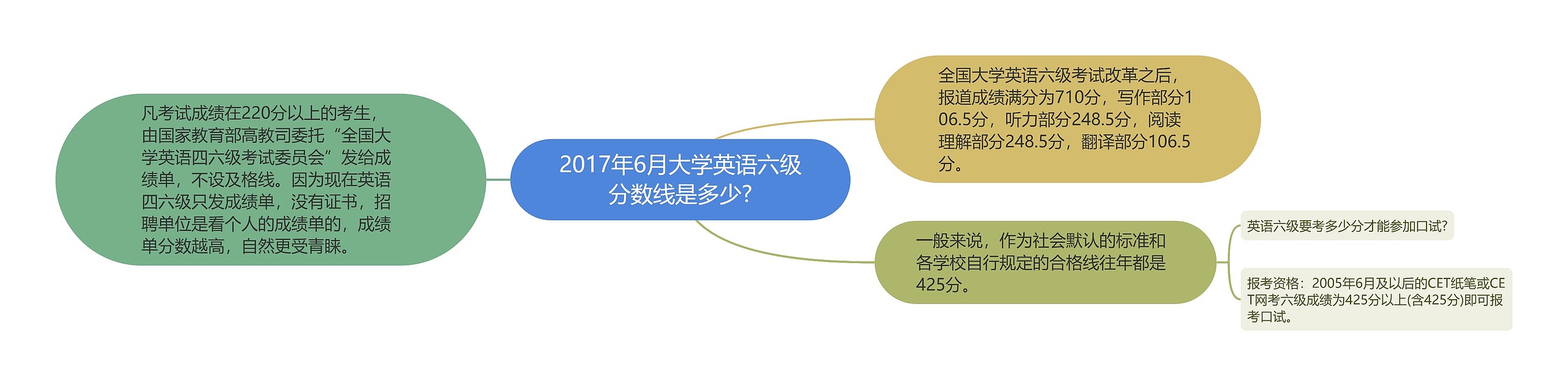 2017年6月大学英语六级分数线是多少?

凡考试成绩在220分以上的考生，由国家教育部高教司委托“全国大学英语四六级考试委员会”发给成绩单，不设及格线。因为现在英语四六级只发成绩单，没有证书，招聘单位是看个人的成绩单的，成绩单分数越高，自然更受青睐。

全国大学英语六级考试改革之后，报道成绩满分为710分，写作部分106.5分，听力部分248.5分，阅读理解部分248.5分，翻译部分106.5分。

一般来说，作为社会默认的标准和各学校自行规定的合格线往年都是425分。

英语六级要考多少分才能参加口试?

报考资格：2005年6月及以后的CET纸笔或CET网考六级成绩为425分以上(含425分)即可报考口试。